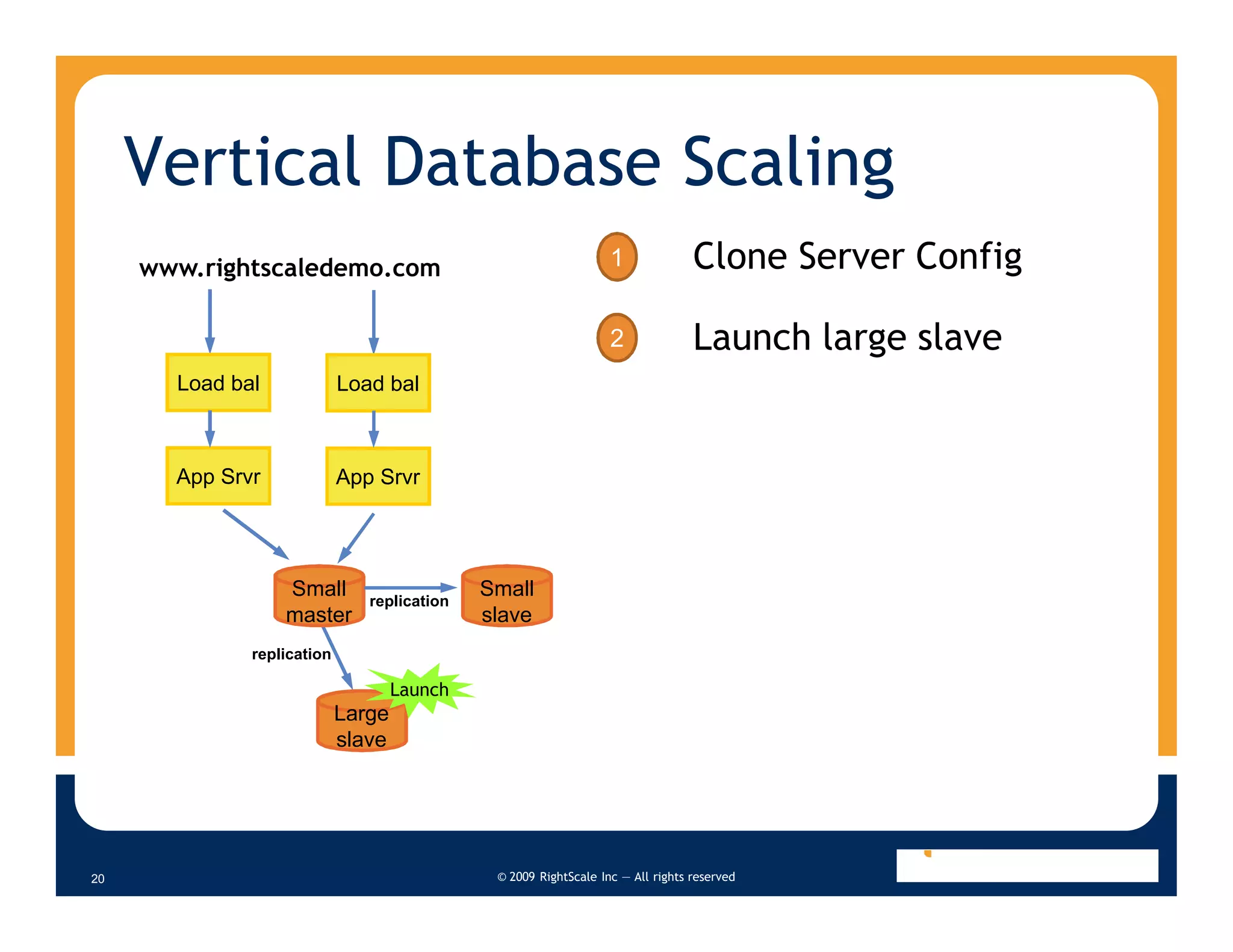 Vertical Database Scaling

www.rightscaledemo.com

Load bal

Load bal

App Srvr

App Srvr

Small master

replication

Small slave

replication

Launch

Large slave

1 Clone Server Config

2 Launch large slave

20

© 2009 RightScale Inc — All rights reserved